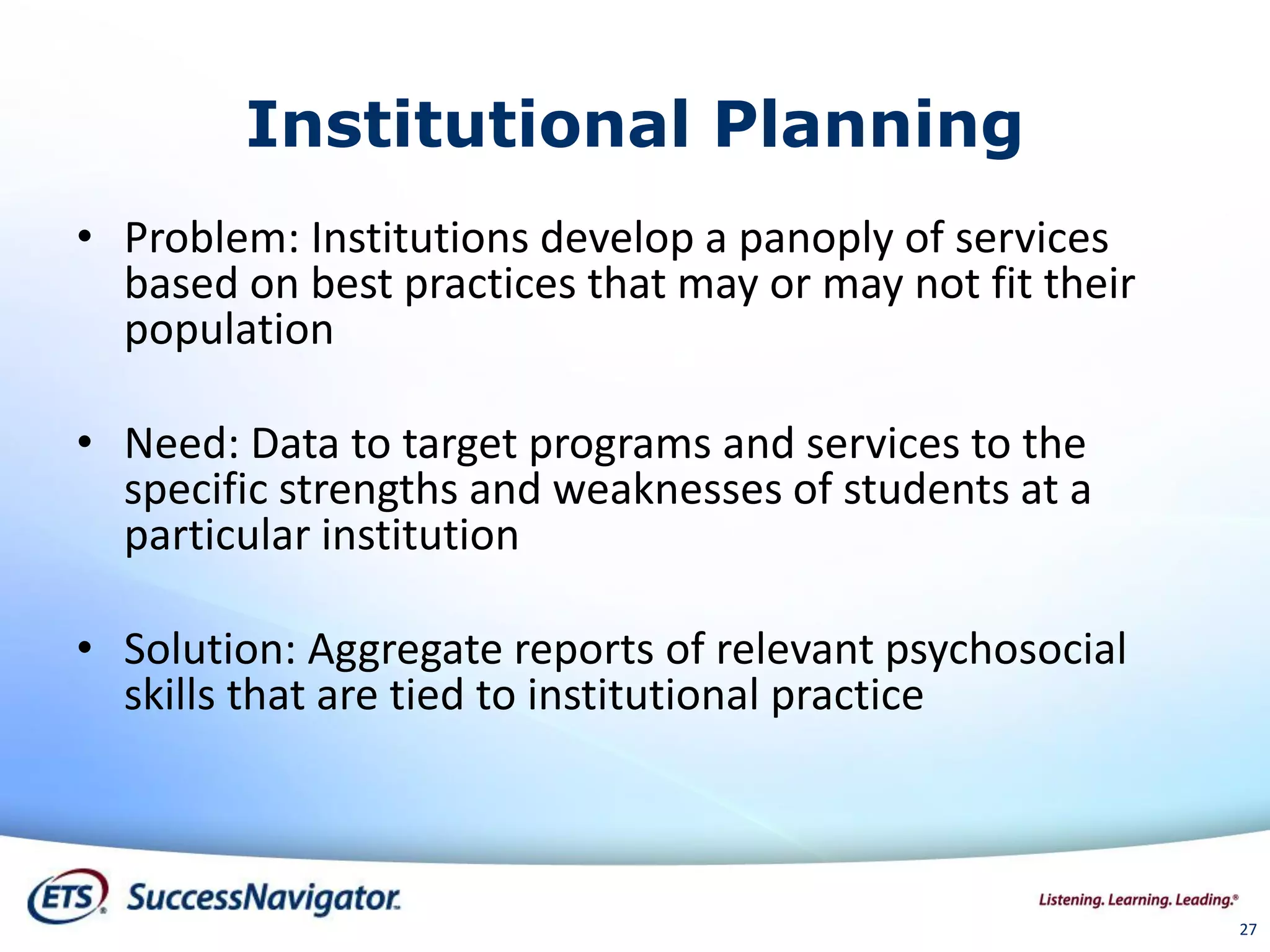 Institutional Planning

• Problem: Institutions develop a panoply of services based on best practices that may or may not fit their population

• Need: Data to target programs and services to the specific strengths and weaknesses of students at a particular institution

• Solution: Aggregate reports of relevant psychosocial skills that are tied to institutional practice

ETS® SuccessNavigator

Listening. Learning. Leading.®

27